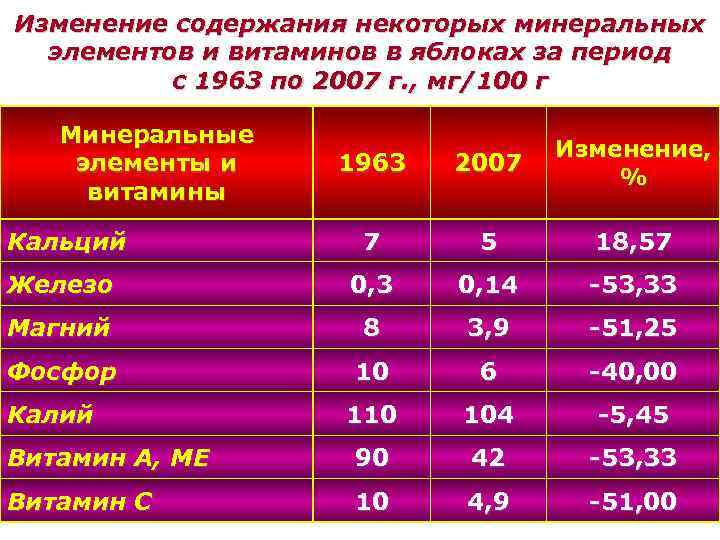 Изменение содержания некоторых минеральных элементов и витаминов в яблоках за период с 1963 по 2007 г., мг/100 г

| Минеральные элементы и витамины | 1963 | 2007 | Изменение, % |
|---|---|---|---|
| Кальций | 7 | 5 | 18,57 |
| Железо | 0,3 | 0,14 | -53,33 |
| Магний | 8 | 3,9 | -51,25 |
| Фосфор | 10 | 6 | -40,00 |
| Калий | 110 | 104 | -5,45 |
| Витамин А, МЕ | 90 | 42 | -53,33 |
| Витамин С | 10 | 4,9 | -51,00 |